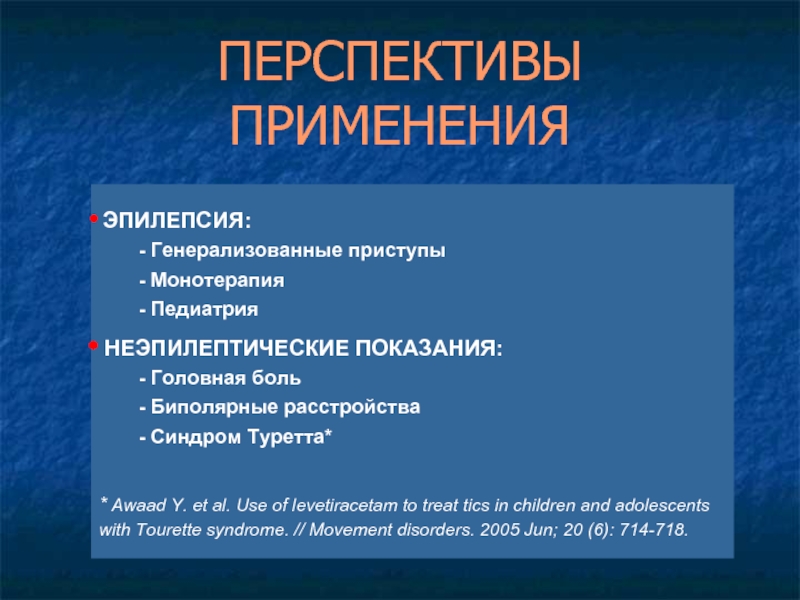 ПЕРСПЕКТИВЫ ПРИМЕНЕНИЯ

• ЭПИЛЕПСИЯ:
- Генерализованные приступы
- Монотерапия
- Педиатрия

• НЕЭПИЛЕПТИЧЕСКИЕ ПОКАЗАНИЯ:
- Головная боль
- Биполярные расстройства
- Синдром Туретта*

* Awaad Y. et al. Use of levetiracetam to treat tics in children and adolescents with Tourette syndrome. // Movement disorders. 2005 Jun; 20 (6): 714-718.